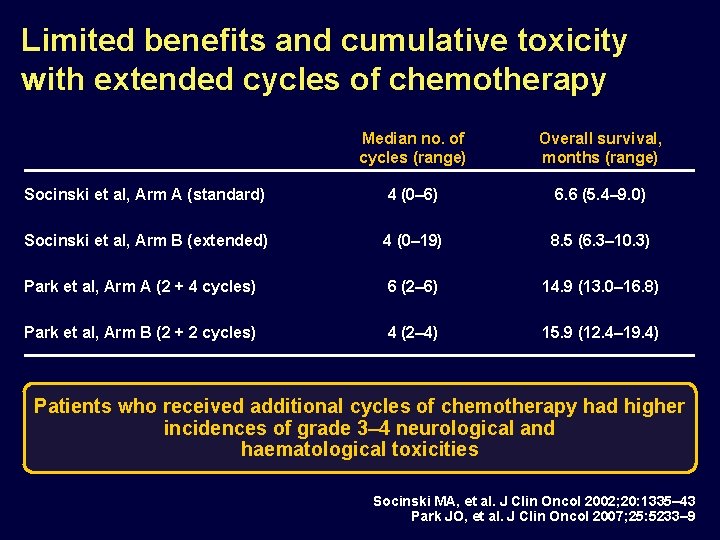 Limited benefits and cumulative toxicity with extended cycles of chemotherapy

| | Median no. of cycles (range) | Overall survival, months (range) |
|---|---|---|
| Socinski et al, Arm A (standard) | 4 (0–6) | 6.6 (5.4–9.0) |
| Socinski et al, Arm B (extended) | 4 (0–19) | 8.5 (6.3–10.3) |
| Park et al, Arm A (2 + 4 cycles) | 6 (2–6) | 14.9 (13.0–16.8) |
| Park et al, Arm B (2 + 2 cycles) | 4 (2–4) | 15.9 (12.4–19.4) |

Patients who received additional cycles of chemotherapy had higher incidences of grade 3–4 neurological and haematological toxicities

Socinski MA, et al. J Clin Oncol 2002;20:1335–43
Park JO, et al. J Clin Oncol 2007;25:5233–9